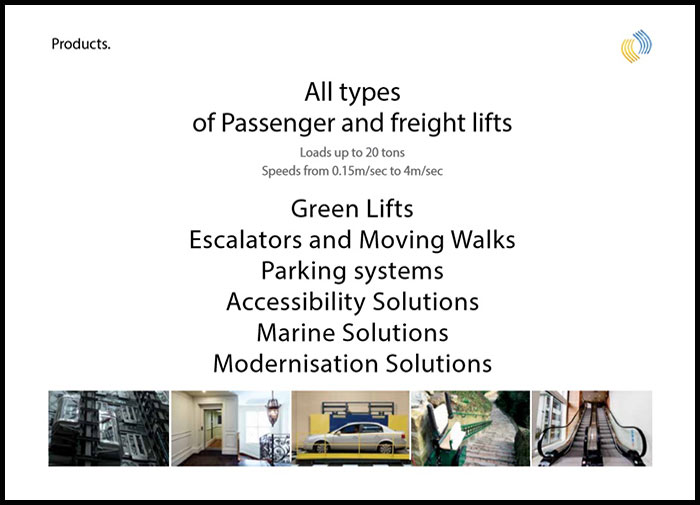 Products.

All types
of Passenger and freight lifts

Loads up to 20 tons
Speeds from 0.15m/sec to 4m/sec

Green Lifts
Escalators and Moving Walks
Parking systems
Accessibility Solutions
Marine Solutions
Modernisation Solutions